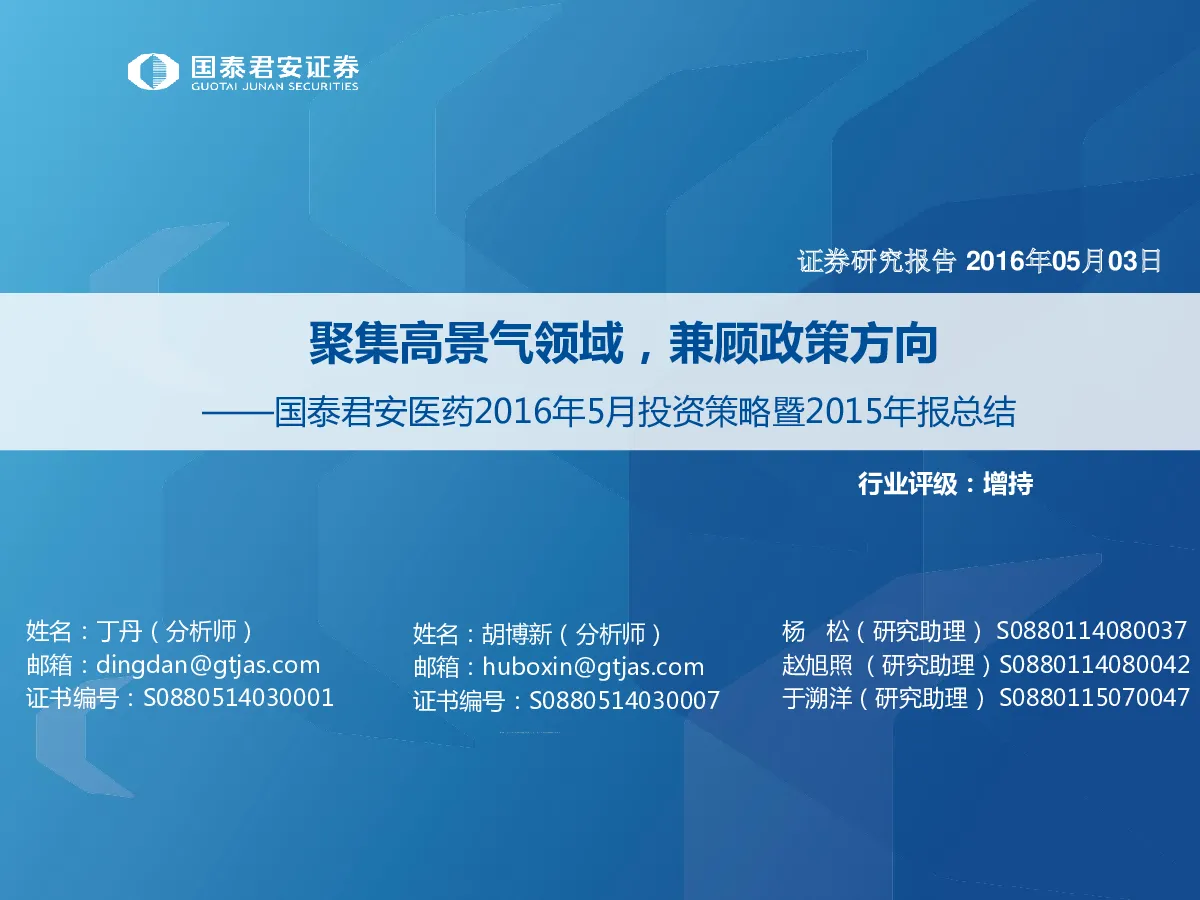 国泰君安证券
GUOTAI JUNAN SECURITIES

证券研究报告 2016年05月03日

聚集高景气领域，兼顾政策方向
——国泰君安医药2016年5月投资策略暨2015年报总结

行业评级：增持

姓名：丁丹（分析师）
邮箱：dingdan@gtjas.com
证书编号：S0880514030001

姓名：胡博新（分析师）
邮箱：huboxin@gtjas.com
证书编号：S0880514030007

杨 松（研究助理） S0880114080037
赵旭照 （研究助理）S0880114080042
于溯洋（研究助理） S0880115070047